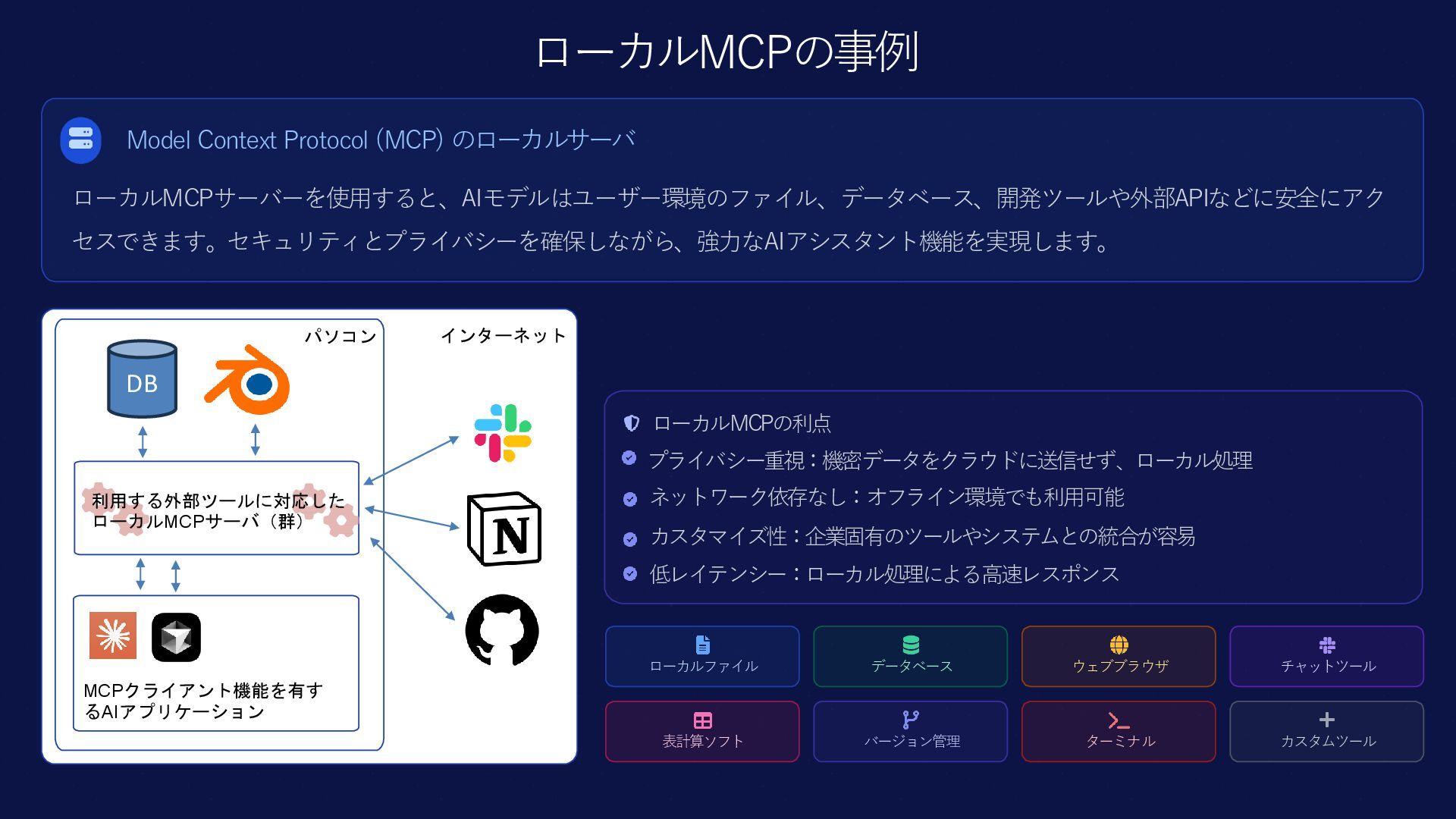 ローカルMCPの事例

Model Context Protocol (MCP) のローカルサーバ

ローカルMCPサーバーを使用すると、AIモデルはユーザー環境のファイル、データベース、開発ツールや外部APIなどに安全にアクセスできます。セキュリティとプライバシーを確保しながら、強力なAIアシスタント機能を実現します。

パソコン

インターネット

DB

利用する外部ツールに対応したローカルMCPサーバ（群）

N

MCPクライアント機能を有するAIアプリケーション

ローカルMCPの利点

プライバシー重視：機密データをクラウドに送信せず、ローカル処理

ネットワーク依存なし：オフライン環境でも利用可能

カスタマイズ性：企業固有のツールやシステムとの統合が容易

低レイテンシー：ローカル処理による高速レスポンス

ローカルファイル

データベース

ウェブブラウザ

チャットツール

表計算ソフト

バージョン管理

ターミナル

カスタムツール